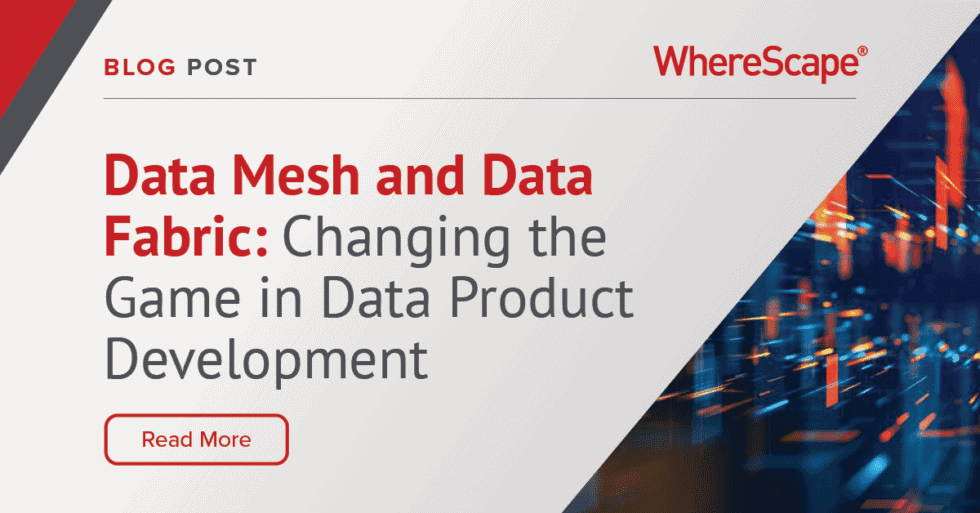 BLOG POST

WhereScape®

Data Mesh and Data Fabric: Changing the Game in Data Product Development

Read More